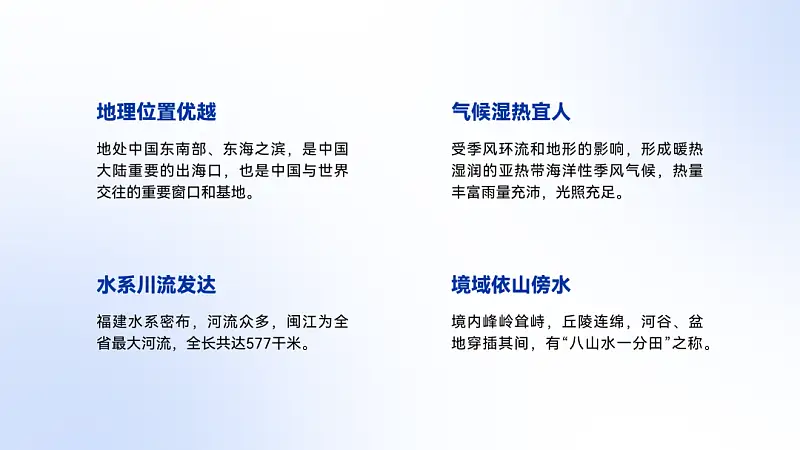 地理位置优越

地处中国东南部、东海之滨，是中国大陆重要的出海口，也是中国与世界交往的重要窗口和基地。

气候湿热宜人

受季风环流和地形的影响，形成暖热湿润的亚热带海洋性季风气候，热量丰富雨量充沛，光照充足。

水系川流发达

福建水系密布，河流众多，闽江为全省最大河流，全长共达577千米。

境域依山傍水

境内峰岭耸峙，丘陵连绵，河谷、盆地穿插其间，有“八山水一分田”之称。